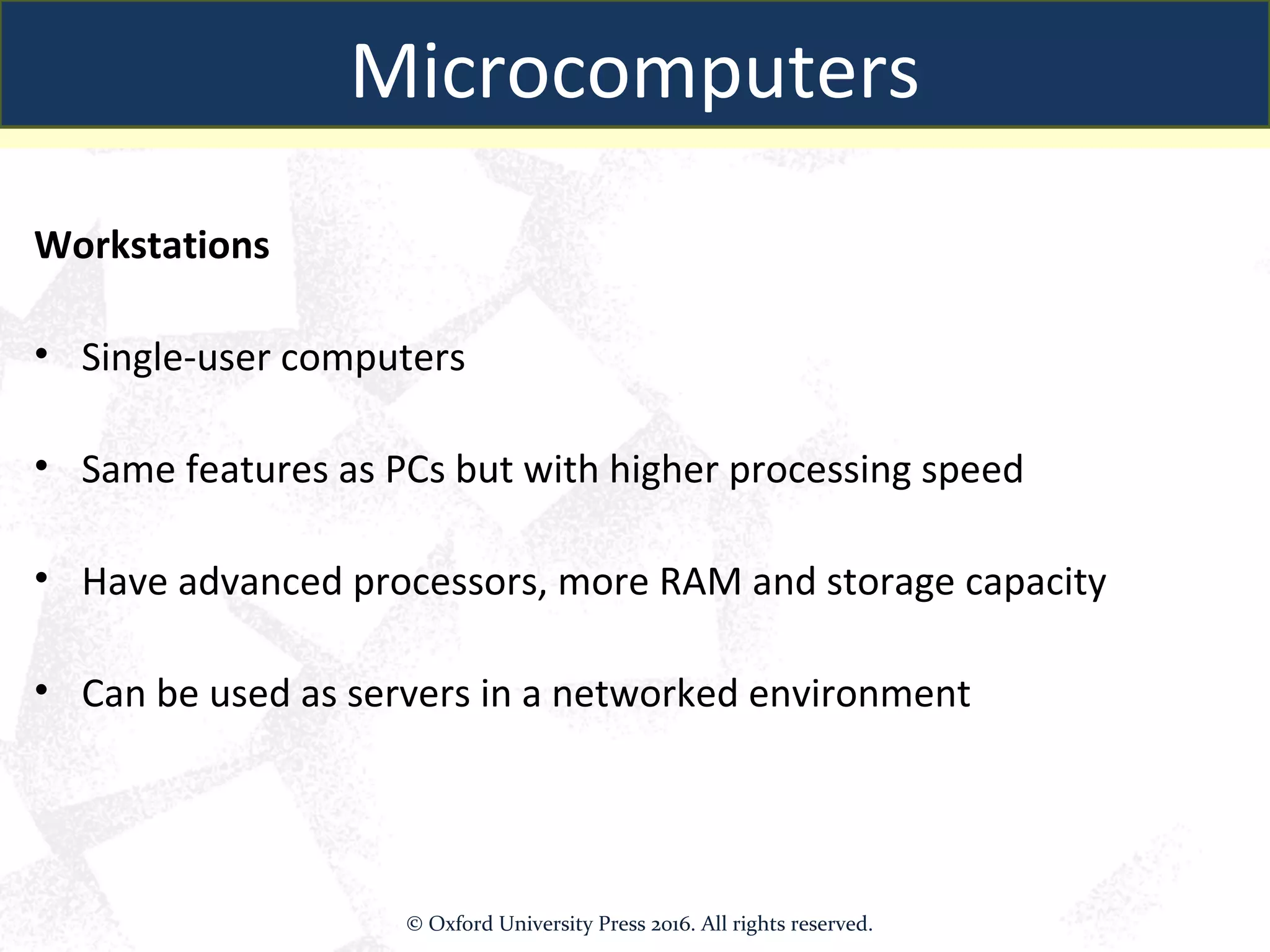 Microcomputers

Workstations

• Single-user computers

• Same features as PCs but with higher processing speed

• Have advanced processors, more RAM and storage capacity

• Can be used as servers in a networked environment

© Oxford University Press 2016. All rights reserved.